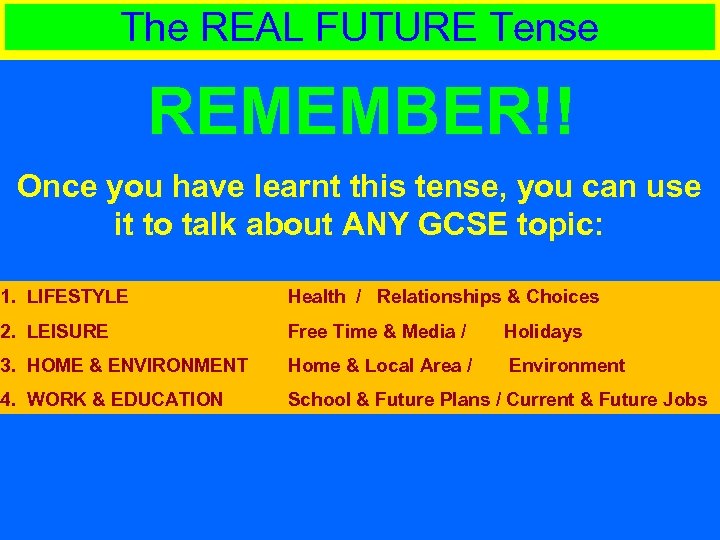 The REAL FUTURE Tense

REMEMBER!!

Once you have learnt this tense, you can use it to talk about ANY GCSE topic:

1. LIFESTYLE Health / Relationships & Choices
2. LEISURE Free Time & Media / Holidays
3. HOME & ENVIRONMENT Home & Local Area / Environment
4. WORK & EDUCATION School & Future Plans / Current & Future Jobs